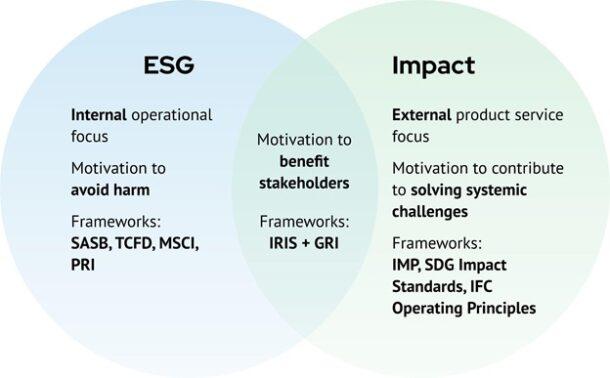 ESG

Internal operational focus

Motivation to avoid harm

Frameworks: SASB, TCFD, MSCI, PRI

Motivation to benefit stakeholders

Frameworks: IRIS + GRI

Impact

External product service focus

Motivation to contribute to solving systemic challenges

Frameworks: IMP, SDG Impact Standards, IFC Operating Principles